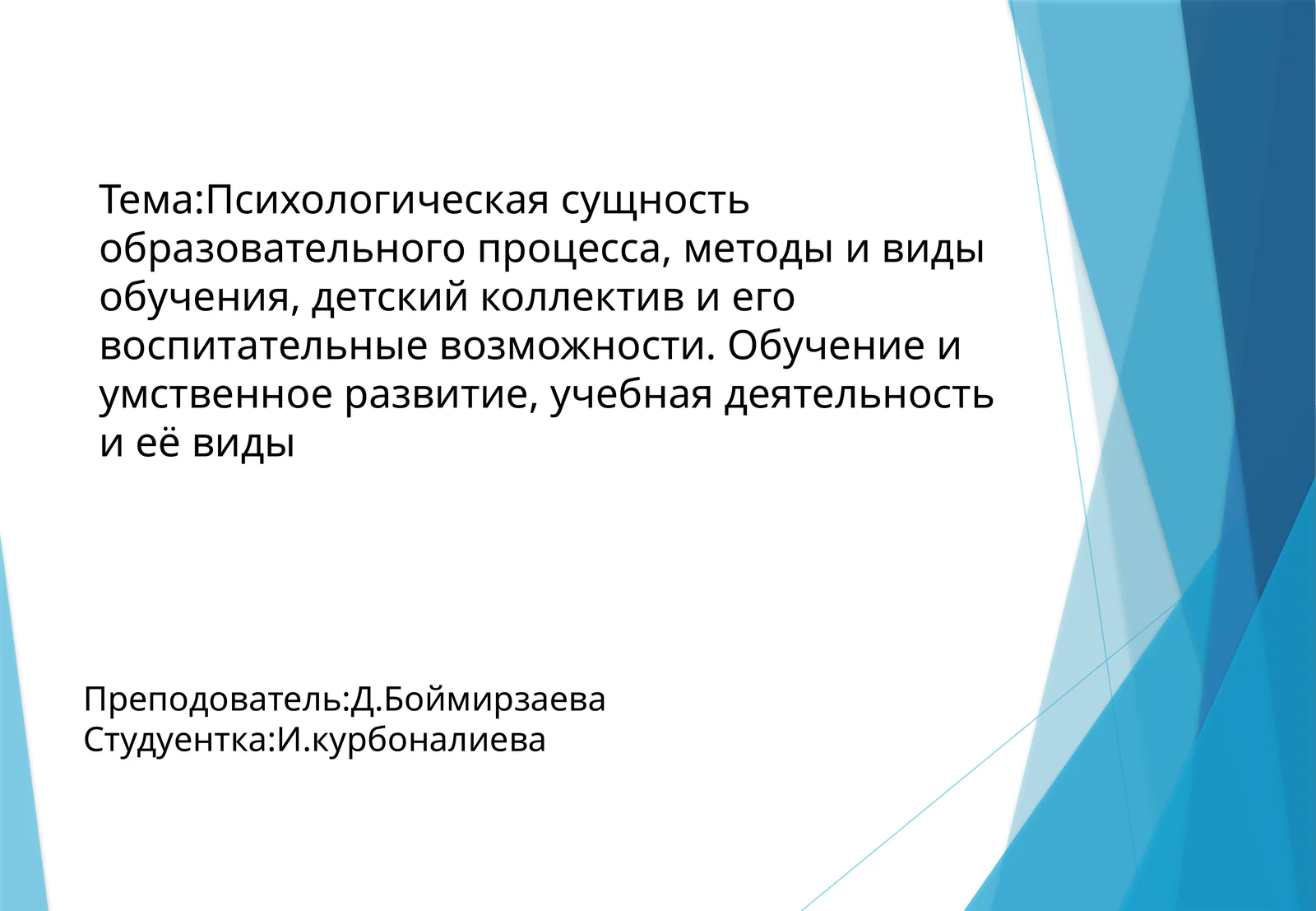 Тема:Психологическая сущность образовательного процесса, методы и виды обучения, детский коллектив и его воспитательные возможности. Обучение и умственное развитие, учебная деятельность и её виды

Преподователь:Д.Боймирзаева
Студуентка:И.курбоналиева